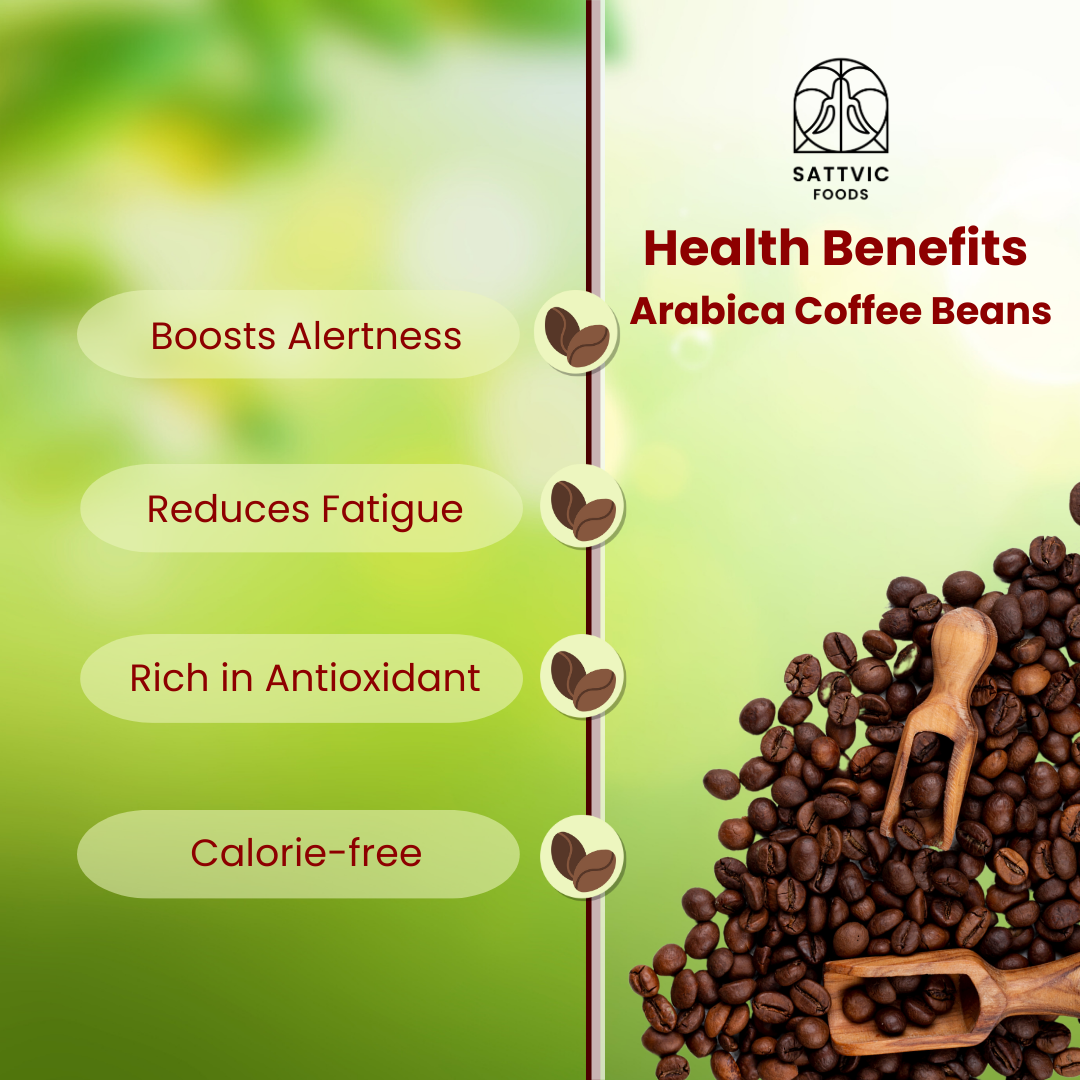 SATTVIC
FOODS

Health Benefits
Arabica Coffee Beans

Boosts Alertness

Reduces Fatigue

Rich in Antioxidant

Calorie-free